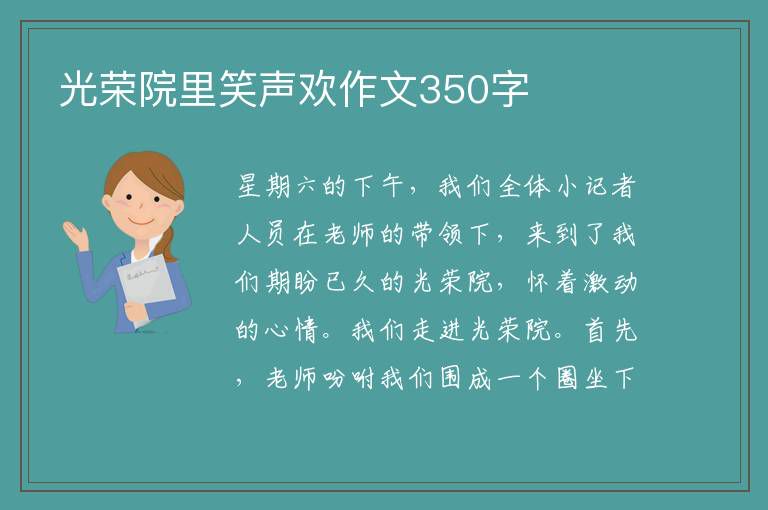 光荣院里笑声欢作文350字

星期六的下午，我们全体小记者人员在老师的带领下，来到了我们期盼已久的光荣院，怀着激动的心情。我们走进光荣院。首先，老师吩咐我们围成一个圈坐下